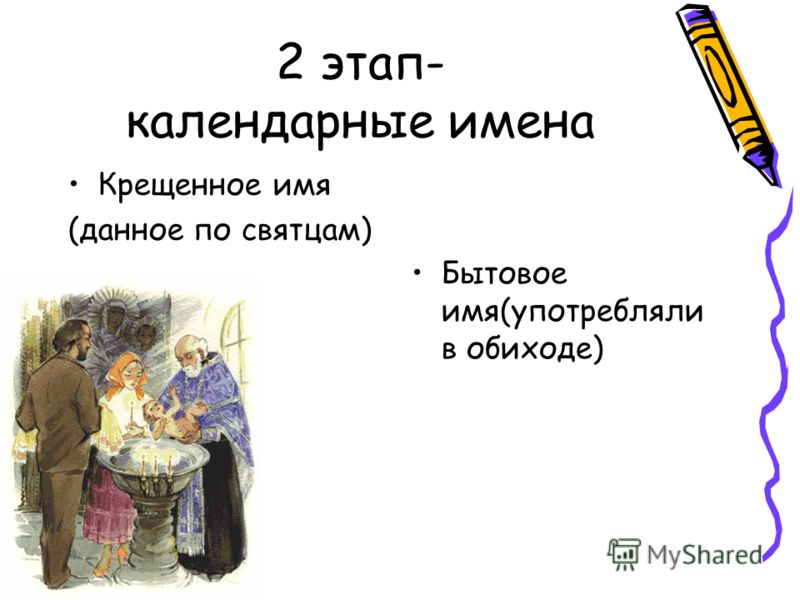 2 этап- календарные имена

• Крещенное имя (данное по святцам)

• Бытовое имя(употребляли в обиходе)

MyShared